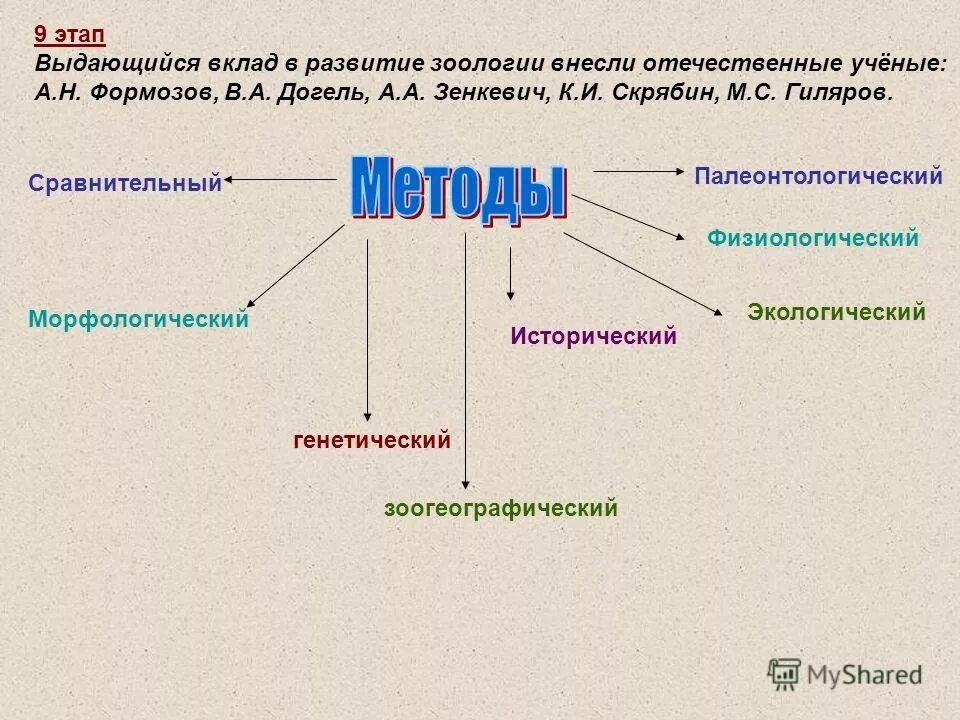 9 этап
Выдающийся вклад в развитие зоологии внесли отечественные учёные: А.Н. Формозов, В.А. Догель, А.А. Зенкевич, К.И. Скрябин, М.С. Гиляров.

Методы

Сравнительный

Палеонтологический

Физиологический

Морфологический

Экологический

Исторический

генетический

зоогеографический

MyShared